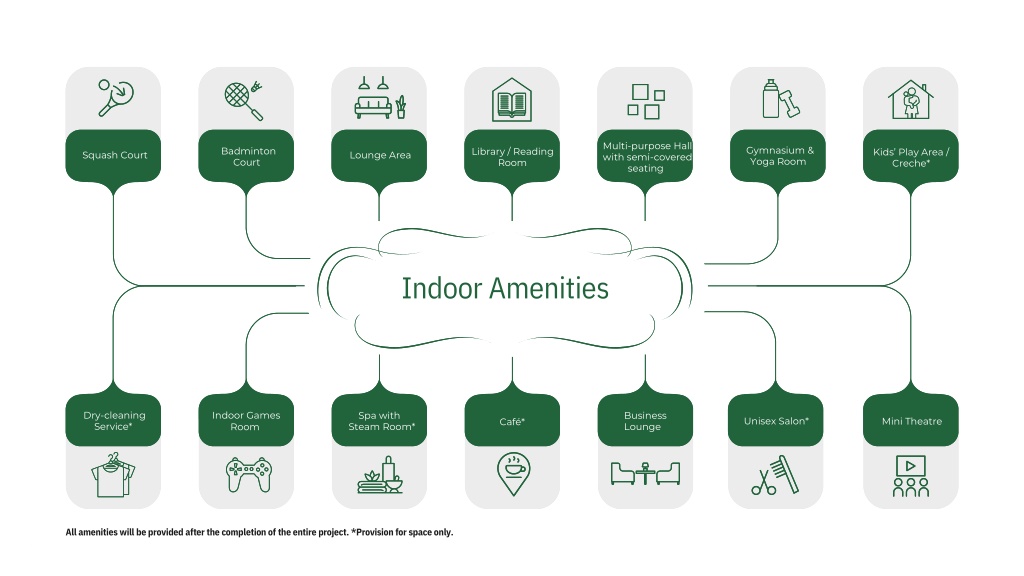 Squash Court

Badminton Court

Lounge Area

Library / Reading Room

Multi-purpose Hall with semi-covered seating

Gymnasium & Yoga Room

Kids' Play Area / Creche*

Indoor Amenities

Dry-cleaning Service*

Indoor Games Room

Spa with Steam Room*

Café*

Business Lounge

Unisex Salon*

Mini Theatre

All amenities will be provided after the completion of the entire project. *Provision for space only.